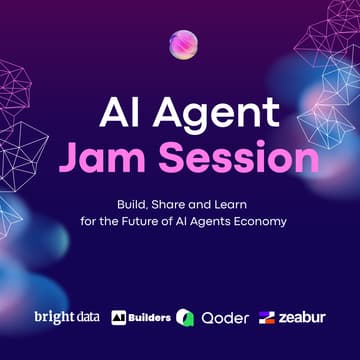 AI Agent
Jam Session

Build, Share and Learn
for the Future of AI Agents Economy

bright data AI Builders Qoder zeabur